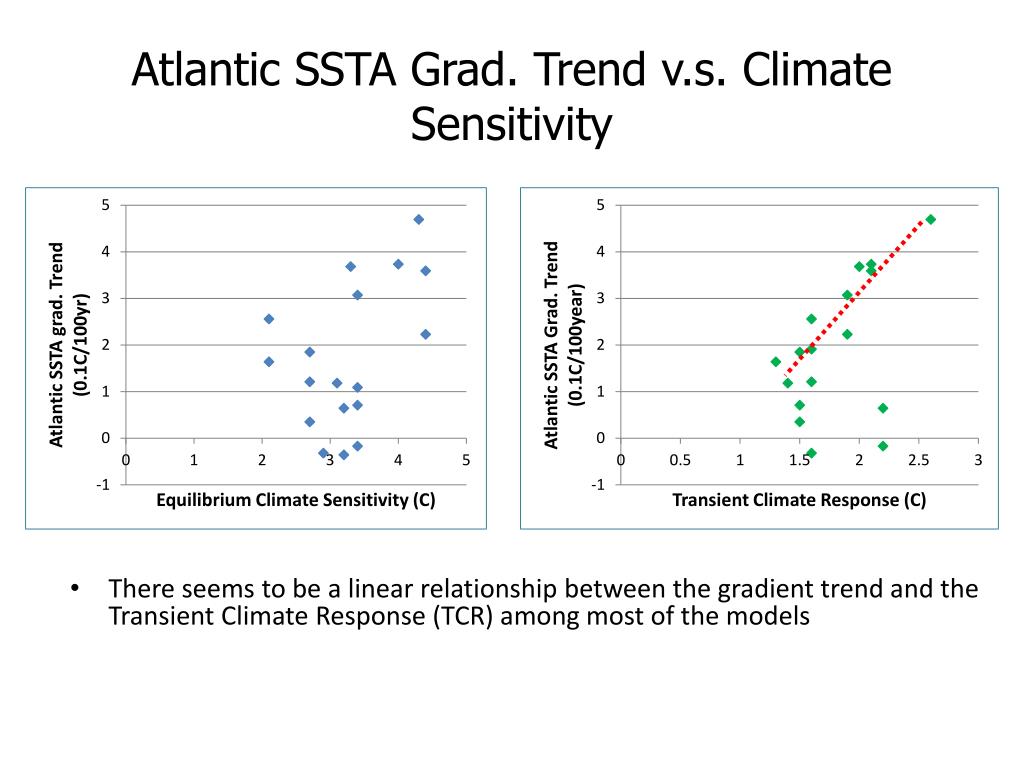 Atlantic SSTA Grad. Trend v.s. Climate Sensitivity

Atlantic SSTA grad. Trend (0.1C/100yr)

5
4
3
2
1
0
-1

0 1 2 3 4 5

Equilibrium Climate Sensitivity (C)

Atlantic SSTA Grad. Trend (0.1C/100year)

5
4
3
2
1
0
-1

0 0.5 1 1.5 2 2.5 3

Transient Climate Response (C)

• There seems to be a linear relationship between the gradient trend and the Transient Climate Response (TCR) among most of the models